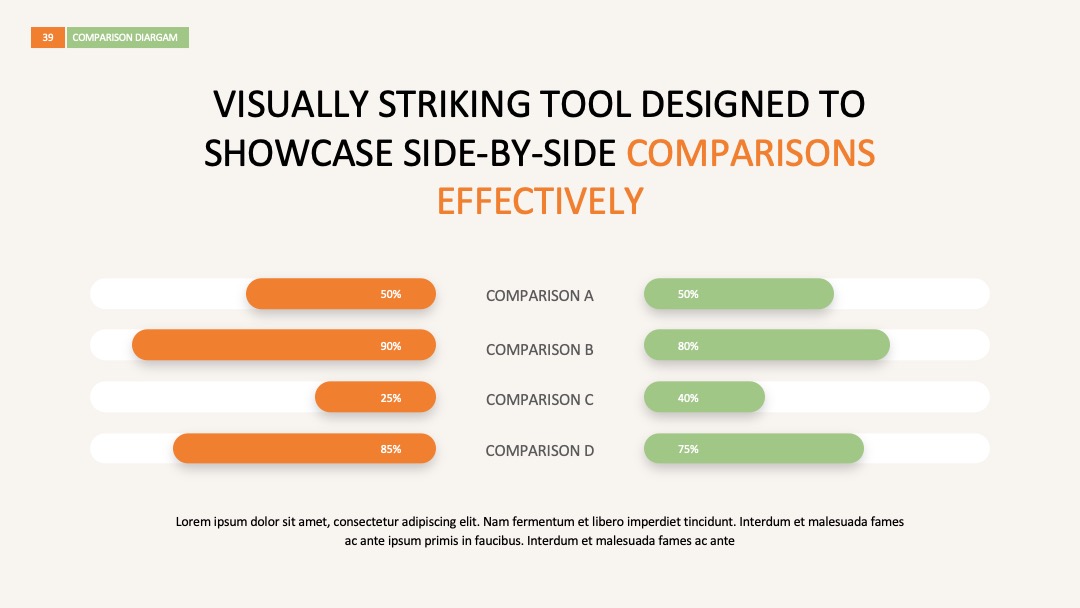 39 COMPARISON DIARGAM

VISUALLY STRIKING TOOL DESIGNED TO SHOWCASE SIDE-BY-SIDE COMPARISONS EFFECTIVELY

50% COMPARISON A 50%

90% COMPARISON B 80%

25% COMPARISON C 40%

85% COMPARISON D 75%

Lorem ipsum dolor sit amet, consectetur adipiscing elit. Nam fermentum et libero imperdiet tincidunt. Interdum et malesuada fames ac ante ipsum primis in faucibus. Interdum et malesuada fames ac ante